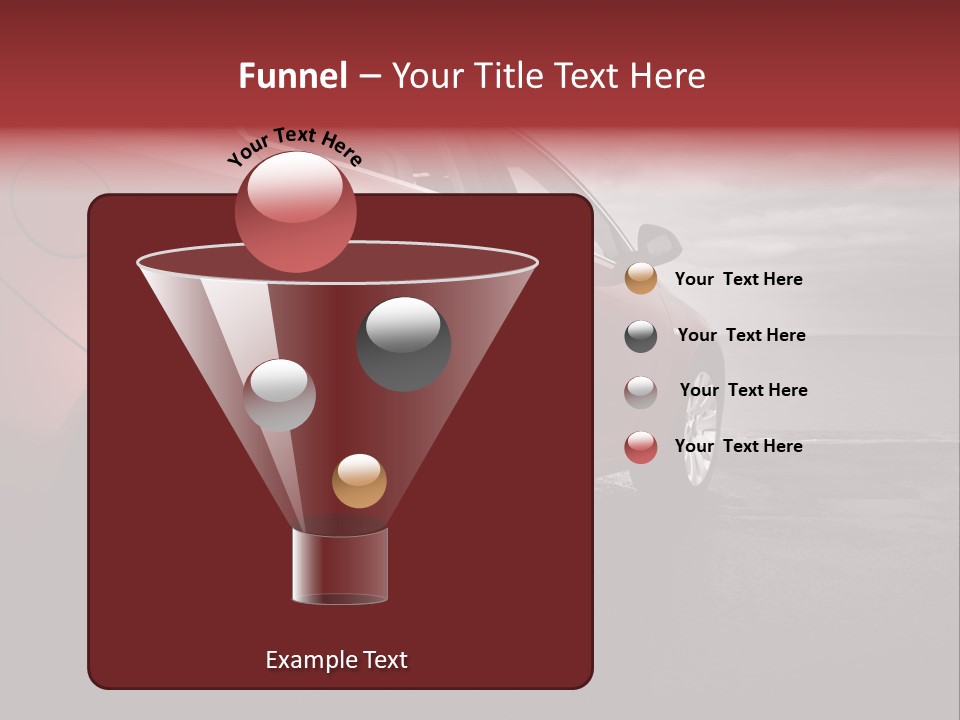 Funnel – Your Title Text Here

Your Text Here

Your Text Here

Your Text Here

Your Text Here

Your Text Here

Example Text